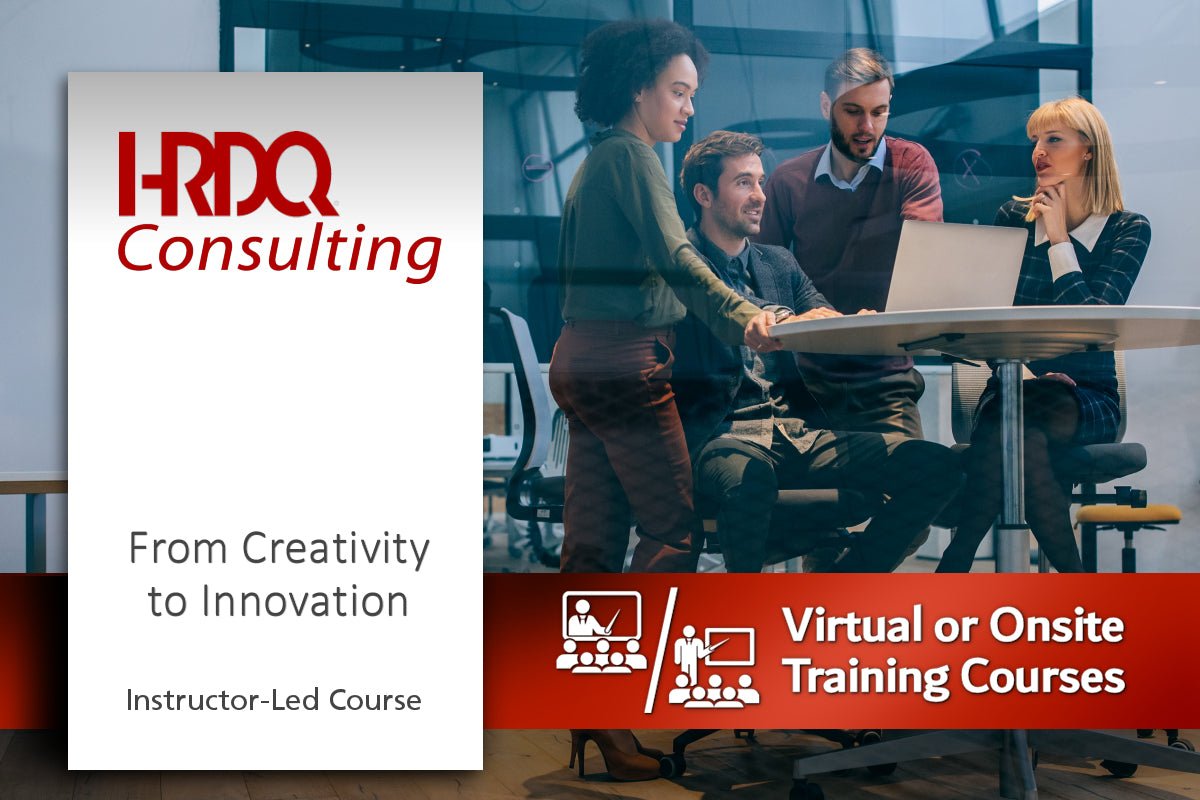 HRDQ
Consulting

From Creativity to Innovation

Instructor-Led Course

Virtual or Onsite Training Courses